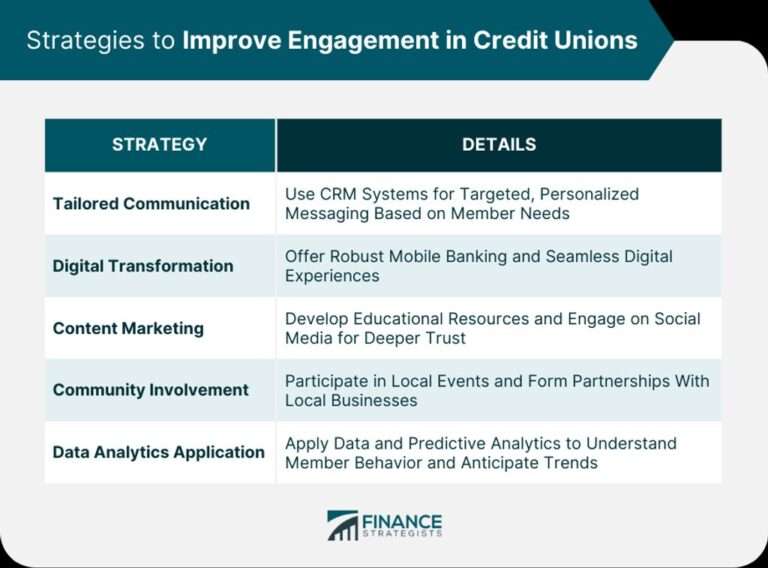 Strategies to Improve Engagement in Credit Unions

| STRATEGY | DETAILS |
|---|---|
| Tailored Communication | Use CRM Systems for Targeted, Personalized Messaging Based on Member Needs |
| Digital Transformation | Offer Robust Mobile Banking and Seamless Digital Experiences |
| Content Marketing | Develop Educational Resources and Engage on Social Media for Deeper Trust |
| Community Involvement | Participate in Local Events and Form Partnerships With Local Businesses |
| Data Analytics Application | Apply Data and Predictive Analytics to Understand Member Behavior and Anticipate Trends |

FINANCE STRATEGISTS